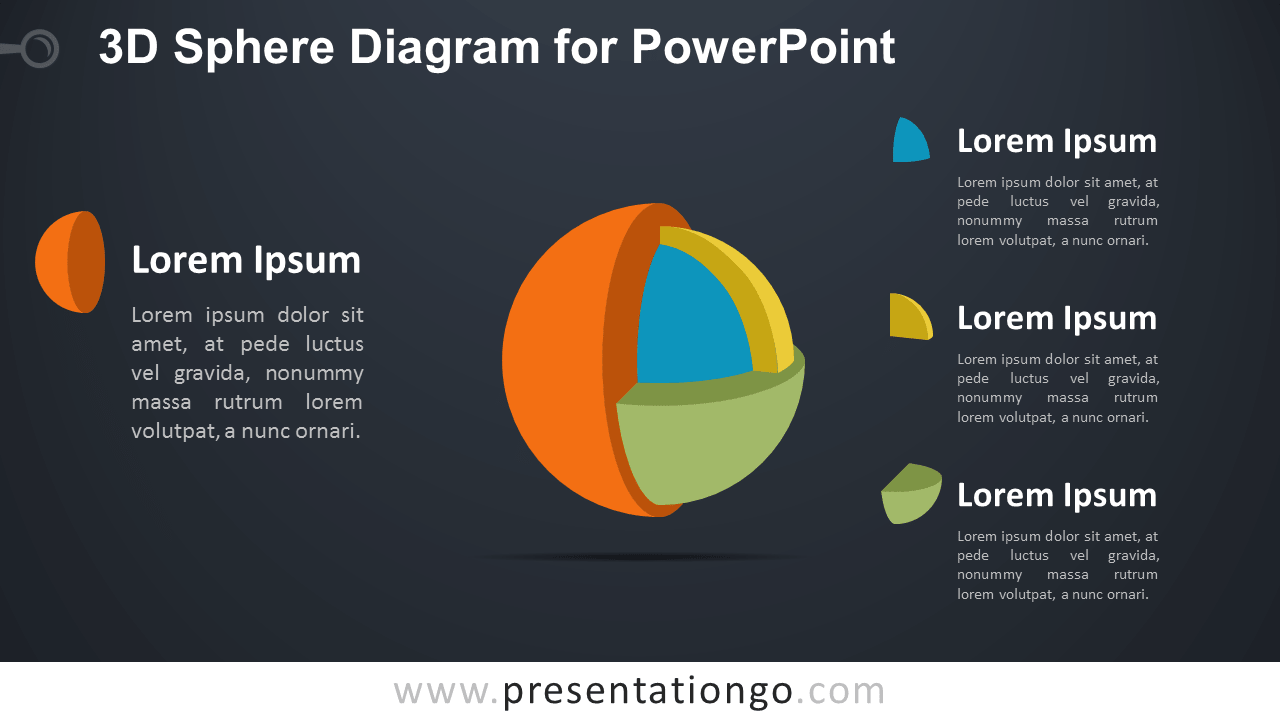 3D Sphere Diagram for PowerPoint

Lorem Ipsum

Lorem ipsum dolor sit amet, at pede luctus vel gravida, nonummy massa rutrum lorem volutpat, a nunc ornari.

Lorem Ipsum

Lorem ipsum dolor sit amet, at pede luctus vel gravida, nonummy massa rutrum lorem volutpat, a nunc ornari.

Lorem Ipsum

Lorem ipsum dolor sit amet, at pede luctus vel gravida, nonummy massa rutrum lorem volutpat, a nunc ornari.

Lorem Ipsum

Lorem ipsum dolor sit amet, at pede luctus vel gravida, nonummy massa rutrum lorem volutpat, a nunc ornari.

www.presentationgo.com